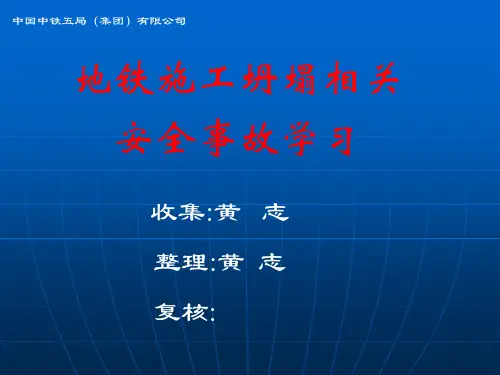 中国中铁五局（集团）有限公司

地铁施工坍塌相关
安全事故学习

收集:黄 志

整理:黄 志

复核: